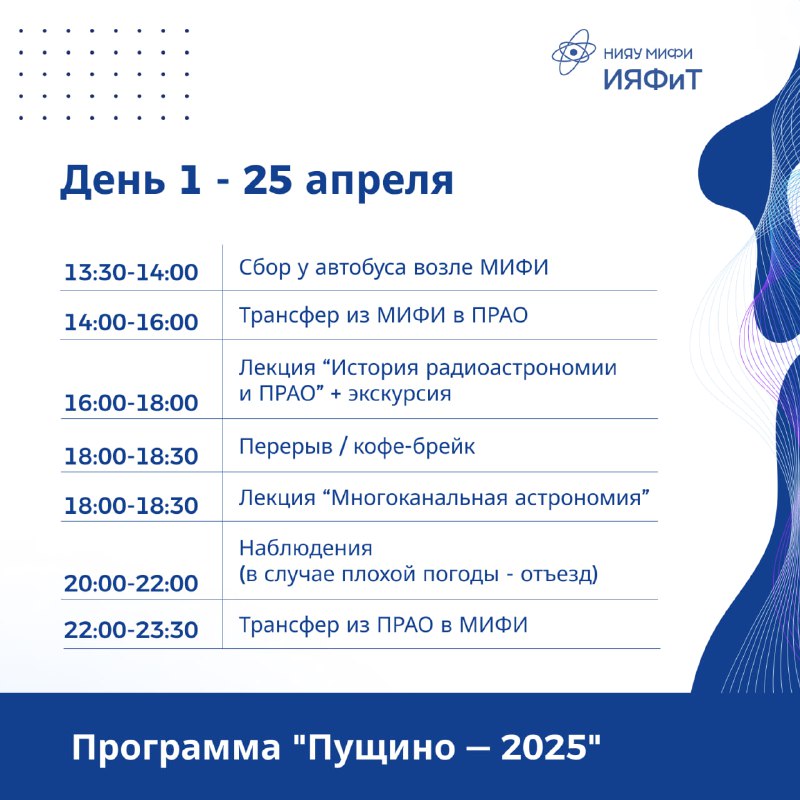 НИЯУ МИФИ
ИЯФиТ

День 1 - 25 апреля

| | |
|---|---|
| 13:30-14:00 | Сбор у автобуса возле МИФИ |
| 14:00-16:00 | Трансфер из МИФИ в ПРАО |
| 16:00-18:00 | Лекция “История радиоастрономии и ПРАО” + экскурсия |
| 18:00-18:30 | Перерыв / кофе-брейк |
| 18:00-18:30 | Лекция “Многоканальная астрономия” |
| 20:00-22:00 | Наблюдения (в случае плохой погоды - отъезд) |
| 22:00-23:30 | Трансфер из ПРАО в МИФИ |

Программа "Пущино — 2025"